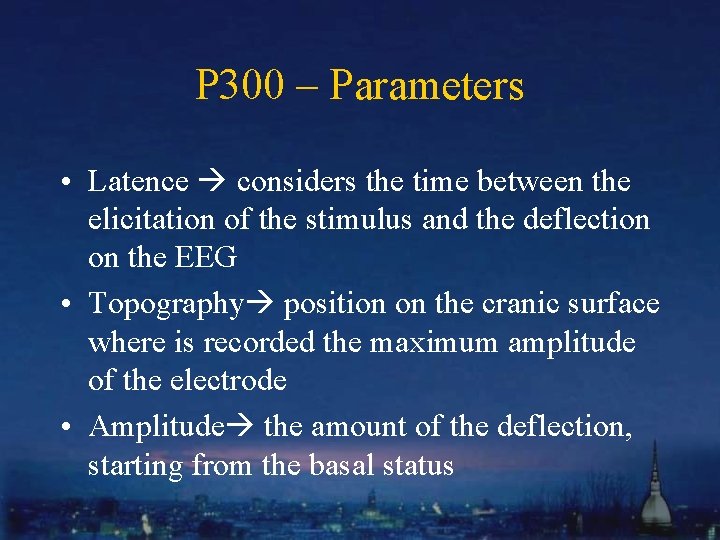 P300 – Parameters

• Latence → considers the time between the elicitation of the stimulus and the deflection on the EEG

• Topography→ position on the cranic surface where is recorded the maximum amplitude of the electrode

• Amplitude→ the amount of the deflection, starting from the basal status